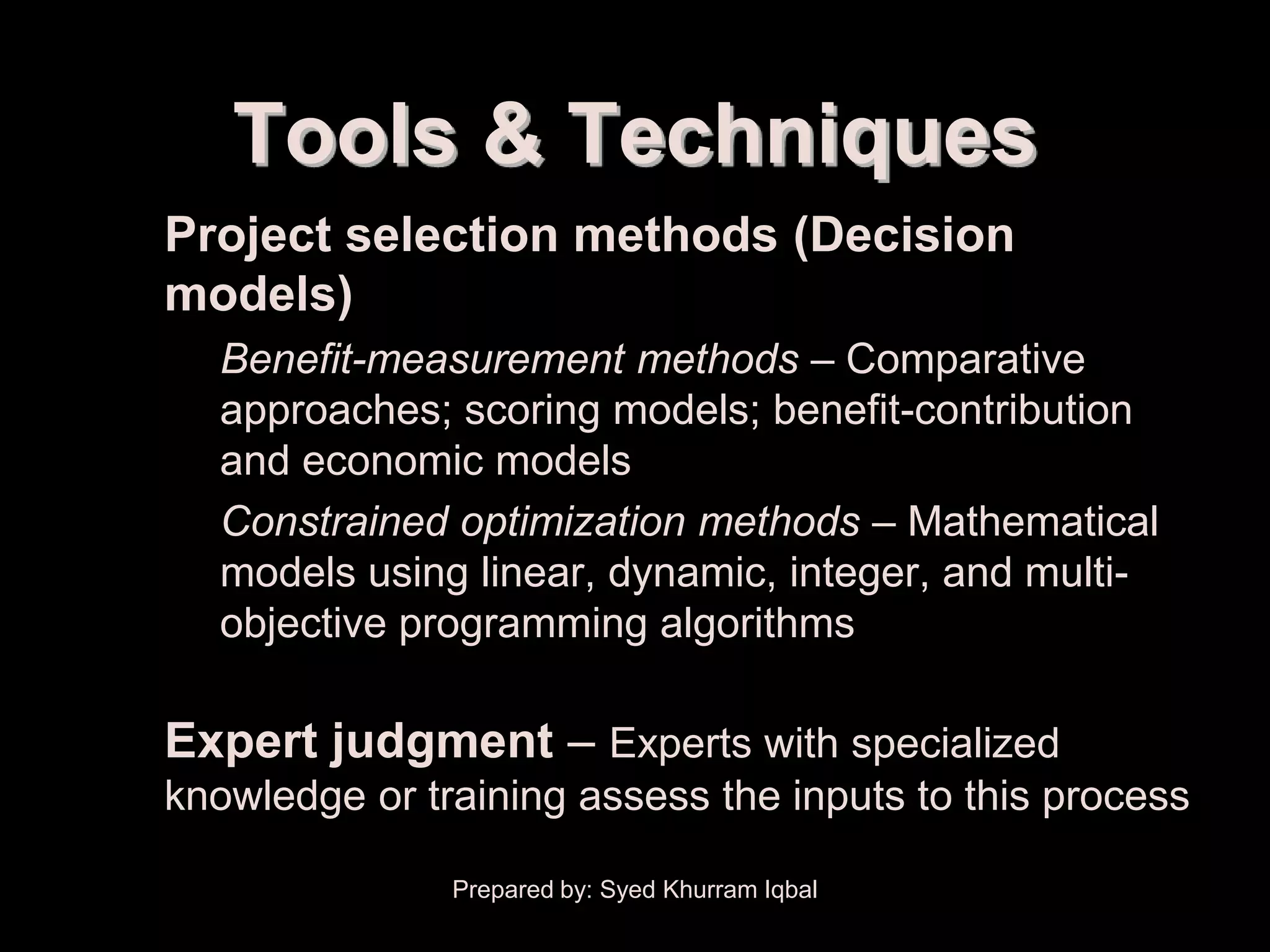 Tools & Techniques

Project selection methods (Decision models)

Benefit-measurement methods – Comparative approaches; scoring models; benefit-contribution and economic models

Constrained optimization methods – Mathematical models using linear, dynamic, integer, and multi-objective programming algorithms

Expert judgment – Experts with specialized knowledge or training assess the inputs to this process

Prepared by: Syed Khurram Iqbal